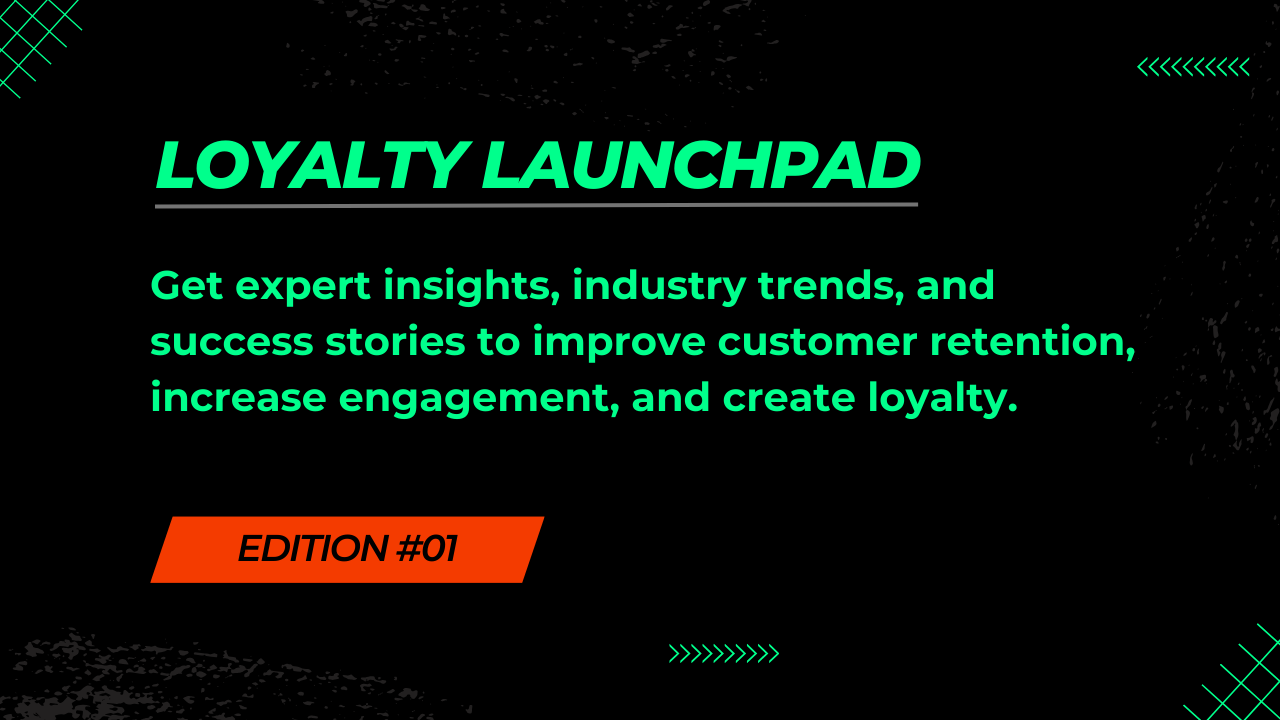 LOYALTY LAUNCHPAD

Get expert insights, industry trends, and success stories to improve customer retention, increase engagement, and create loyalty.

EDITION #01